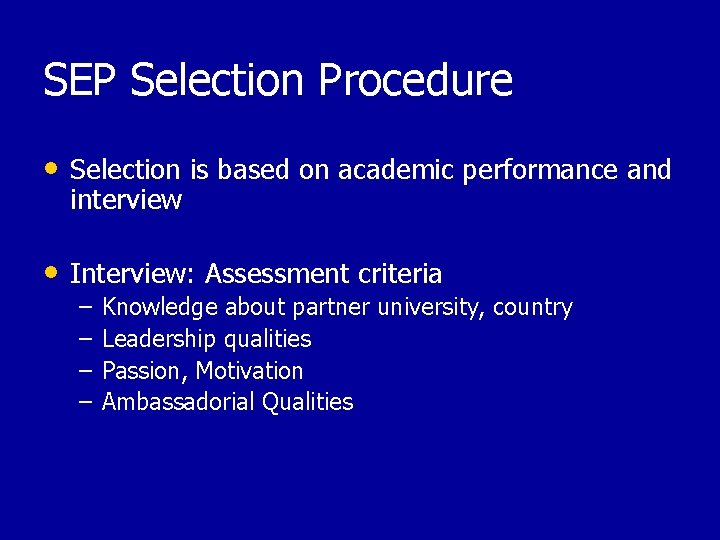 SEP Selection Procedure

• Selection is based on academic performance and interview

• Interview: Assessment criteria
– Knowledge about partner university, country
– Leadership qualities
– Passion, Motivation
– Ambassadorial Qualities